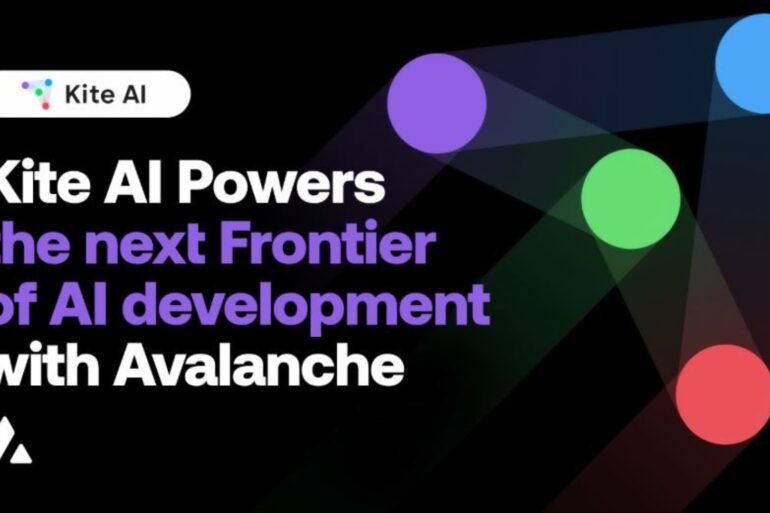 Kite AI

Kite AI Powers the next Frontier of AI development with Avalanche